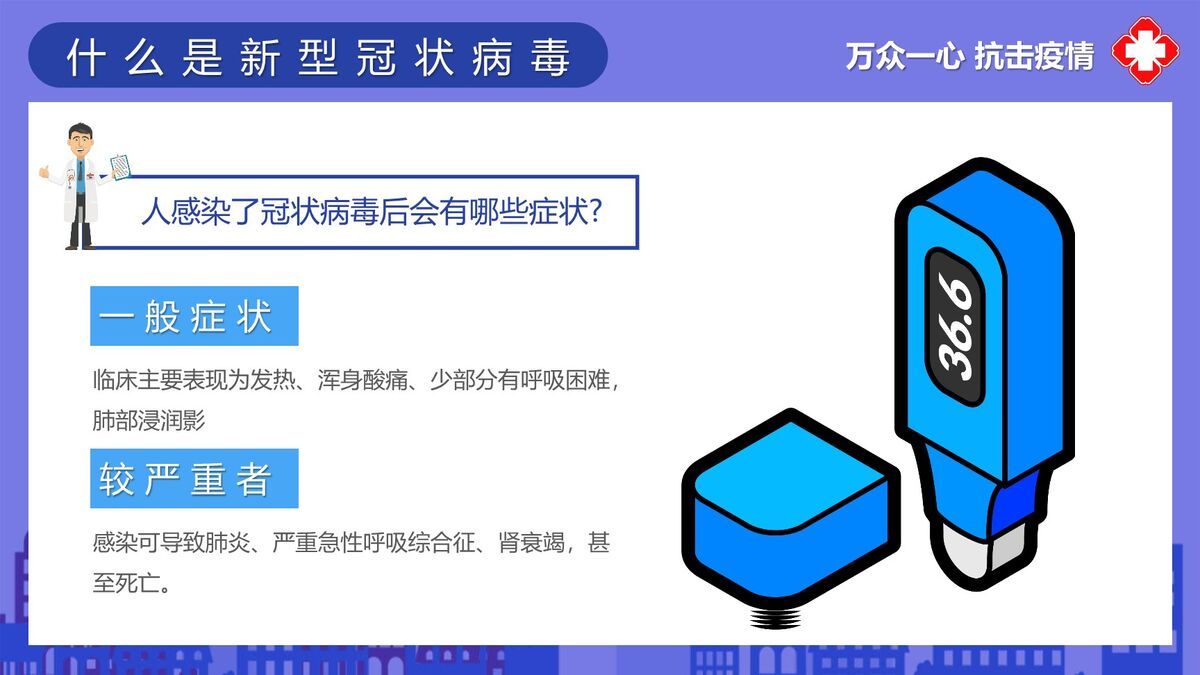 什么是新型冠状病毒

万众一心 抗击疫情

人感染了冠状病毒后会有哪些症状?

一般症状

临床主要表现为发热、浑身酸痛、少部分有呼吸困难，肺部浸润影

较严重者

感染可导致肺炎、严重急性呼吸综合征、肾衰竭，甚至死亡。

36.6